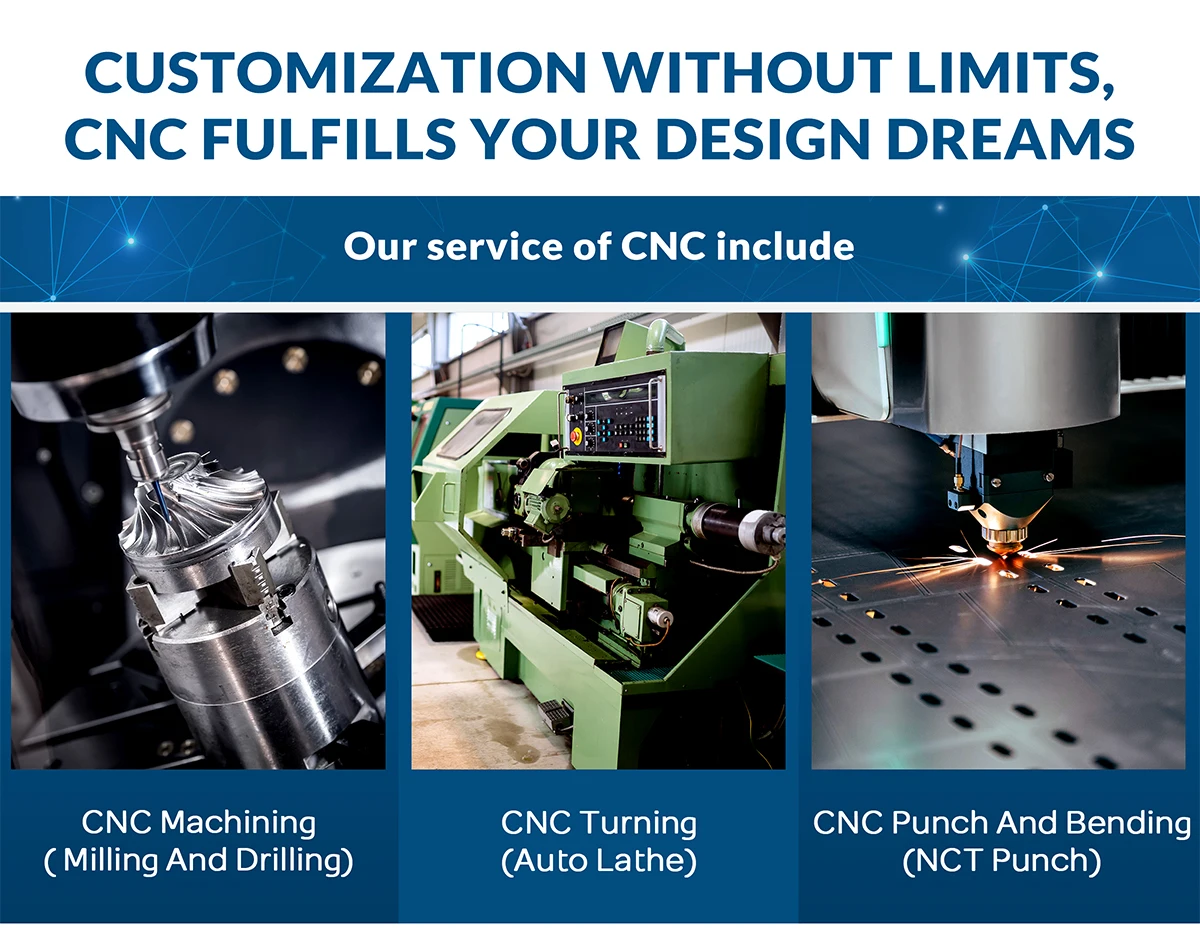 CUSTOMIZATION WITHOUT LIMITS, CNC FULFILLS YOUR DESIGN DREAMS

Our service of CNC include

CNC Machining
( Milling And Drilling)

CNC Turning
(Auto Lathe)

CNC Punch And Bending
(NCT Punch)